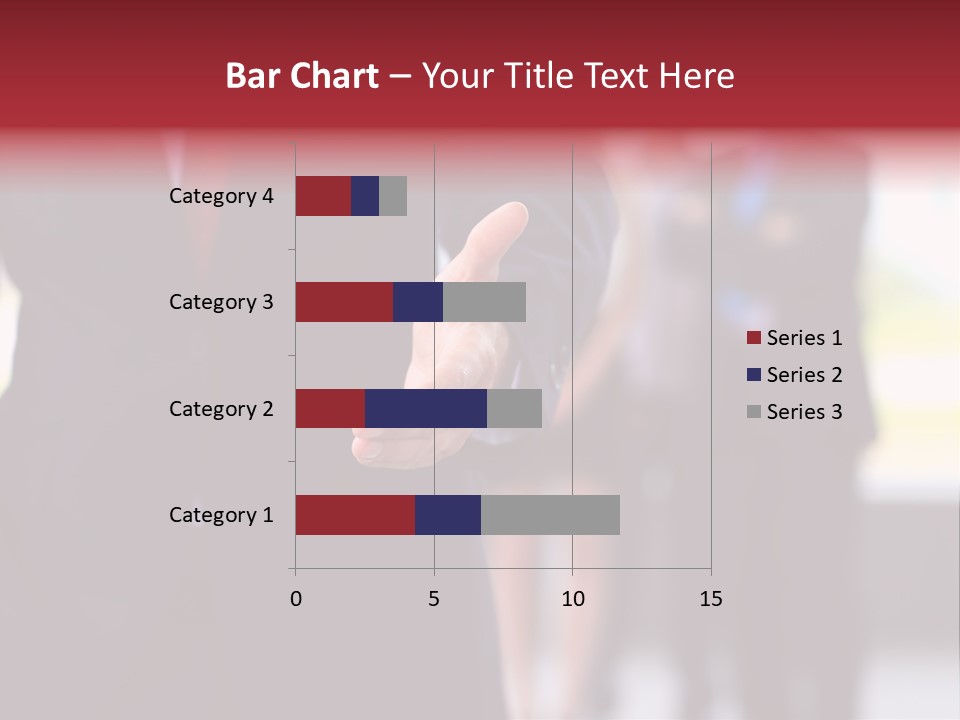 Bar Chart – Your Title Text Here

Category 4
Category 3
Category 2
Category 1

0
5
10
15

Series 1
Series 2
Series 3